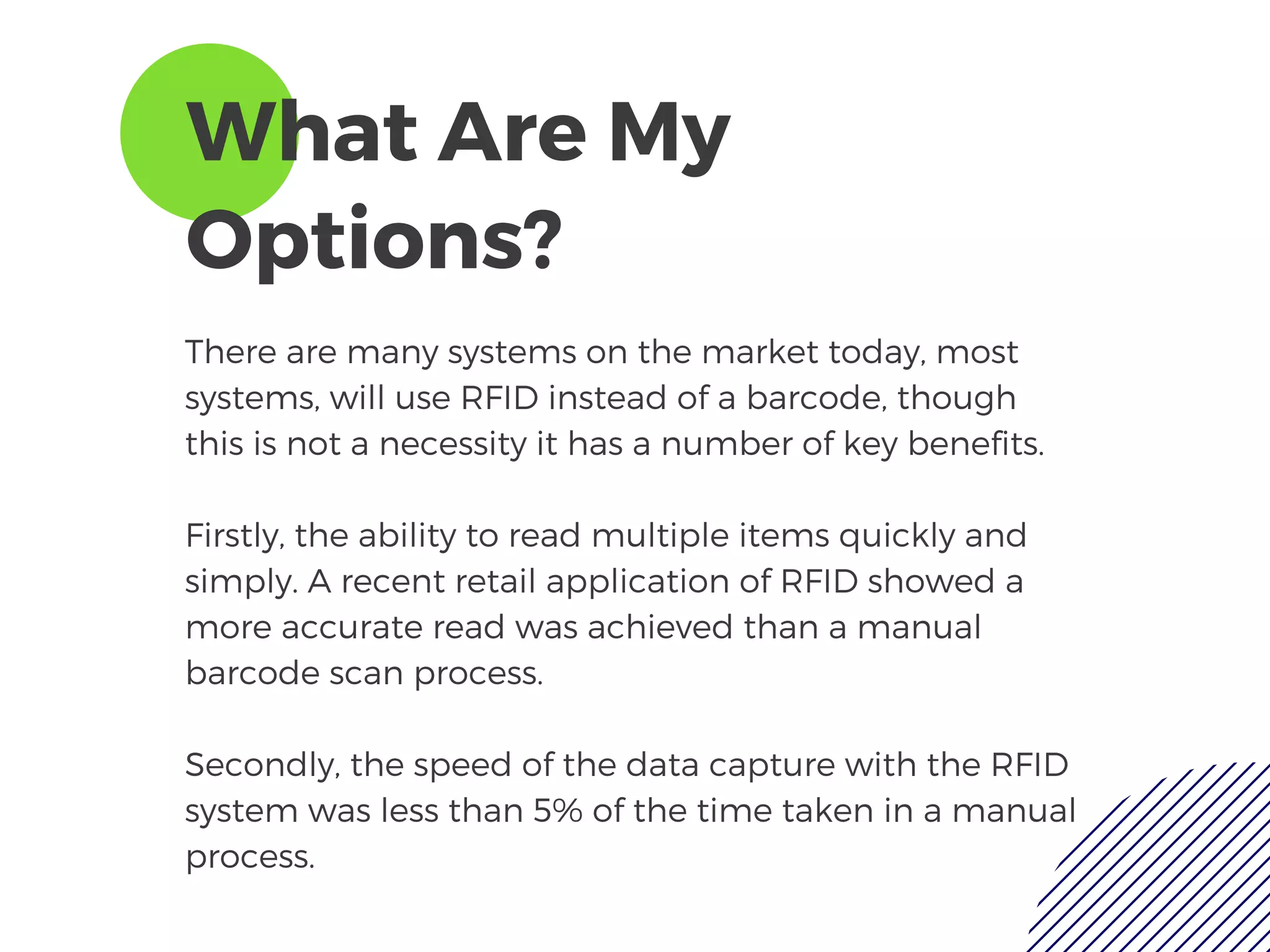 What Are My Options?

There are many systems on the market today, most systems, will use RFID instead of a barcode, though this is not a necessity it has a number of key benefits.

Firstly, the ability to read multiple items quickly and simply. A recent retail application of RFID showed a more accurate read was achieved than a manual barcode scan process.

Secondly, the speed of the data capture with the RFID system was less than 5% of the time taken in a manual process.